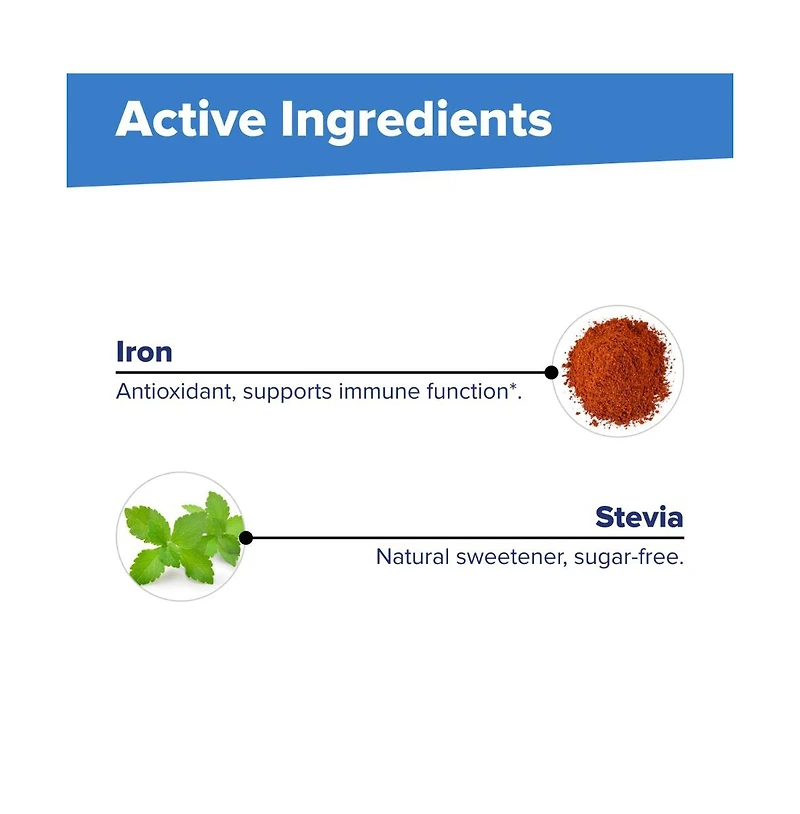 Active Ingredients

Iron
Antioxidant, supports immune function*.

Stevia
Natural sweetener, sugar-free.